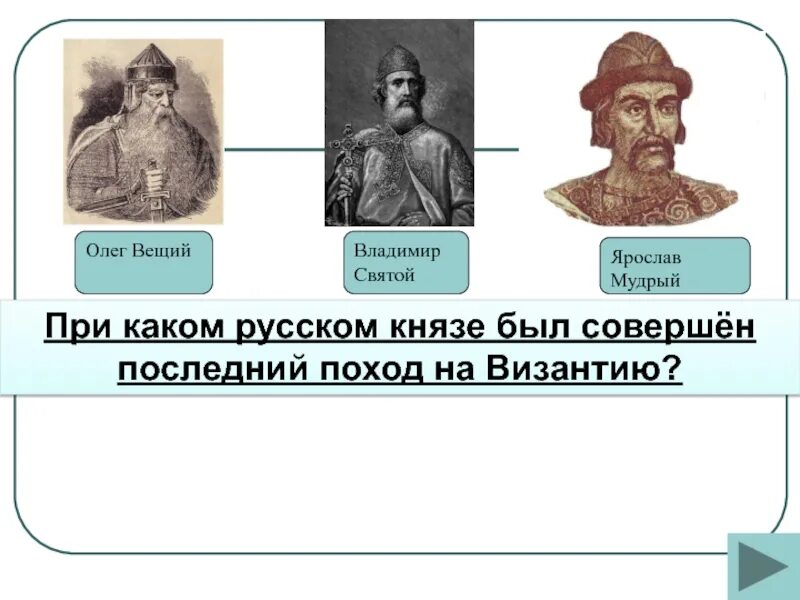 Олег Вещий

Владимир Святой

Ярослав Мудрый

При каком русском князе был совершён последний поход на Византию?